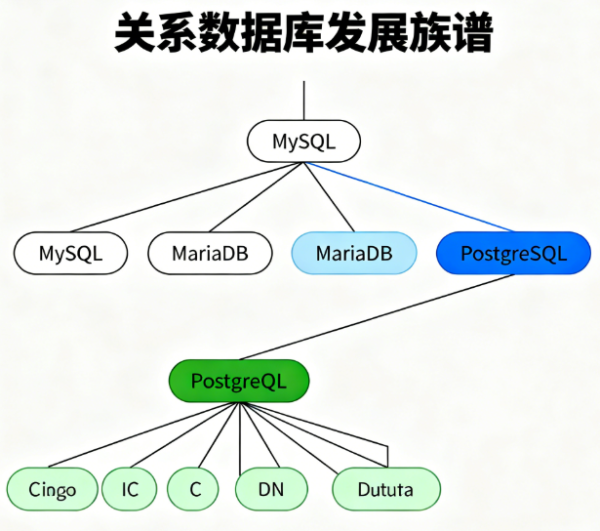 关系数据库发展族谱

MySQL

MySQL

MariaDB

MariaDB

PostgreSQL

PostgreQL

Cingo

IC

C

DN

Dututa